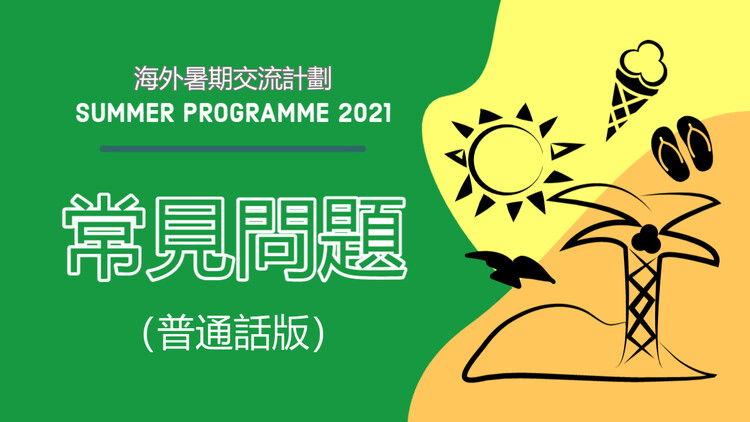 海外暑期交流計劃
SUMMER PROGRAMME 2021

常見問題

(普通話版)